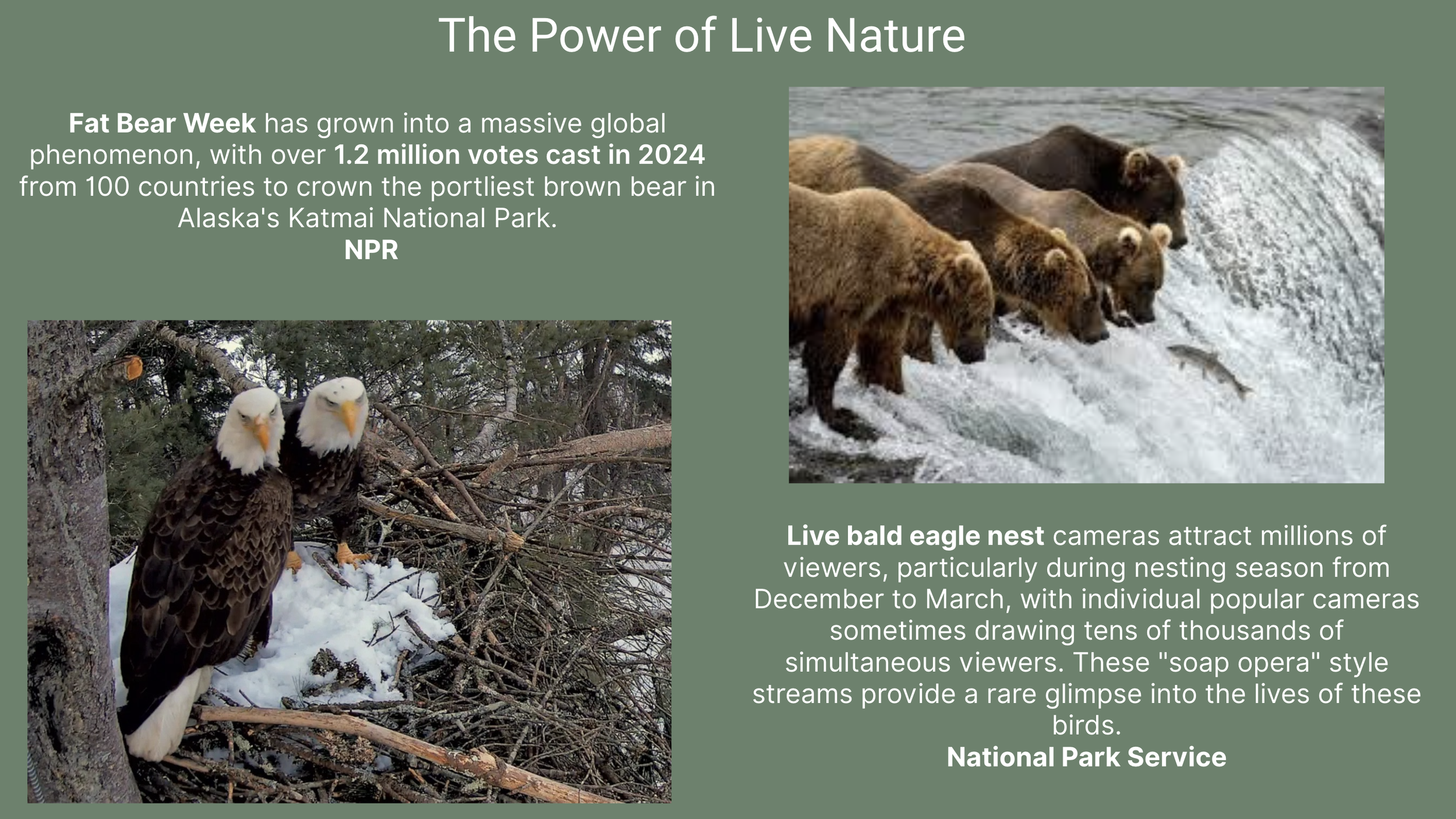 The Power of Live Nature

Fat Bear Week has grown into a massive global phenomenon, with over 1.2 million votes cast in 2024 from 100 countries to crown the portliest brown bear in Alaska's Katmai National Park.
NPR

Live bald eagle nest cameras attract millions of viewers, particularly during nesting season from December to March, with individual popular cameras sometimes drawing tens of thousands of simultaneous viewers. These "soap opera" style streams provide a rare glimpse into the lives of these birds.
National Park Service